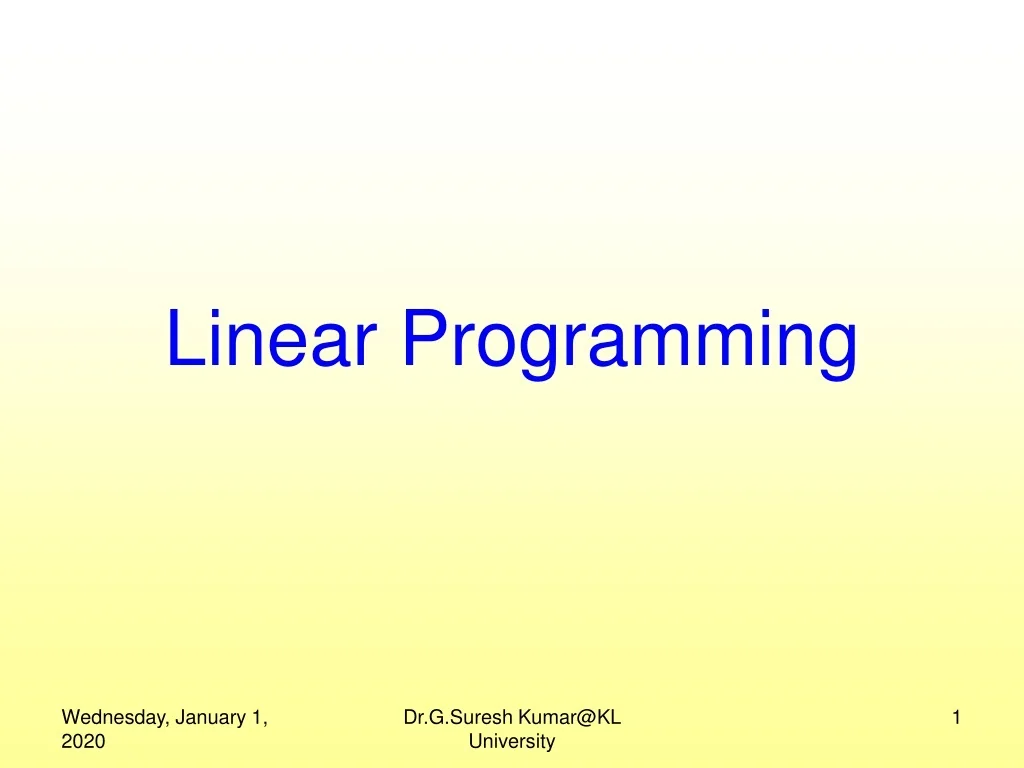 Linear Programming

Wednesday, January 1, 2020

Dr.G.Suresh Kumar@KL University

1